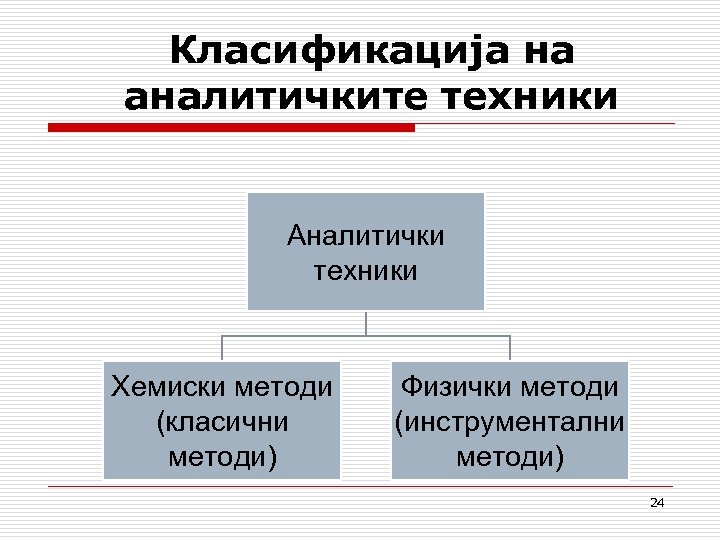 Класификација на аналитичките техники

Аналитички техники

Хемиски методи (класични методи)

Физички методи (инструментални методи)

24